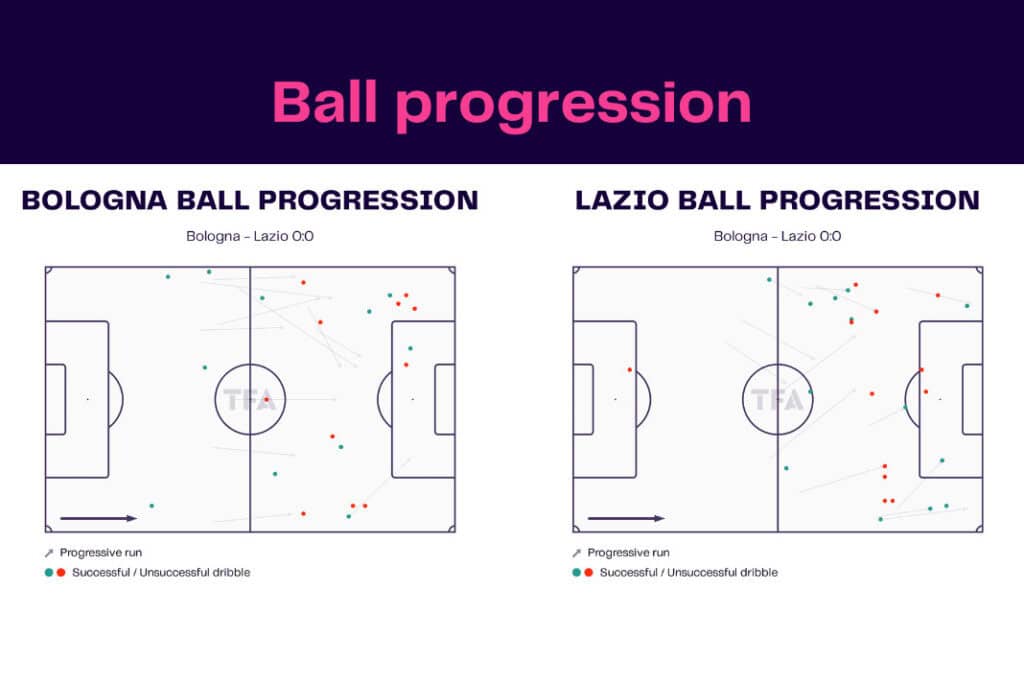 Ball progression

BOLOGNA BALL PROGRESSION

Bologna - Lazio 0:0

TFA

Progressive run

Successful / Unsuccessful dribble

LAZIO BALL PROGRESSION

Bologna - Lazio 0:0

TFA

Progressive run

Successful / Unsuccessful dribble